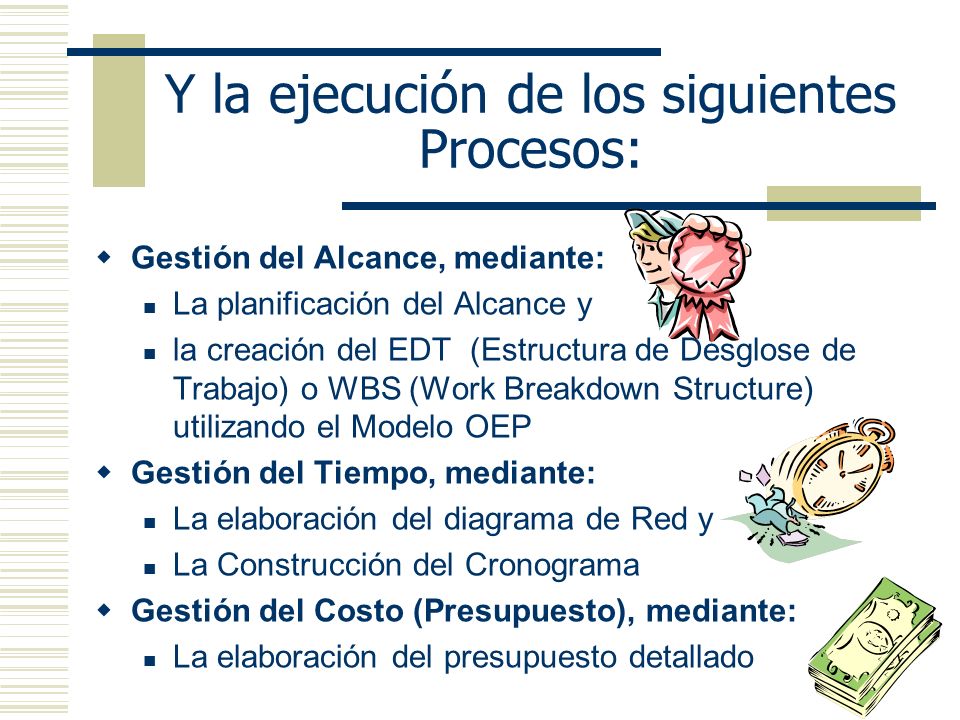 Y la ejecución de los siguientes Procesos:

Gestión del Alcance, mediante:
La planificación del Alcance y
la creación del EDT (Estructura de Desglose de Trabajo) o WBS (Work Breakdown Structure) utilizando el Modelo OEP

Gestión del Tiempo, mediante:
La elaboración del diagrama de Red y
La Construcción del Cronograma

Gestión del Costo (Presupuesto), mediante:
La elaboración del presupuesto detallado